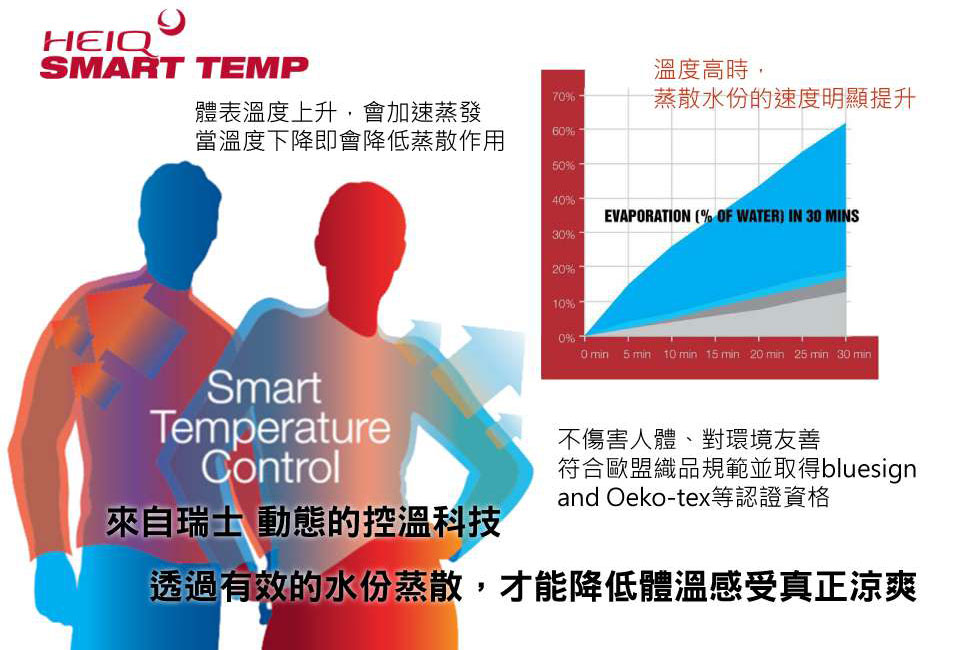 HEIQ
SMART TEMP

體表溫度上升，會加速蒸發
當溫度下降即會降低蒸散作用

溫度高時，
蒸散水份的速度明顯提升

70%
60%
50%
40%
30%
20%
10%
0%

EVAPORATION (% OF WATER) IN 30 MINS

0 min 5 min 10 min 15 min 20 min 25 min 30 min

Smart
Temperature
Control

不傷害人體、對環境友善
符合歐盟織品規範並取得bluesign and Oeko-tex等認證資格

來自瑞士 動態的控溫科技

透過有效的水份蒸散，才能降低體溫感受真正涼爽